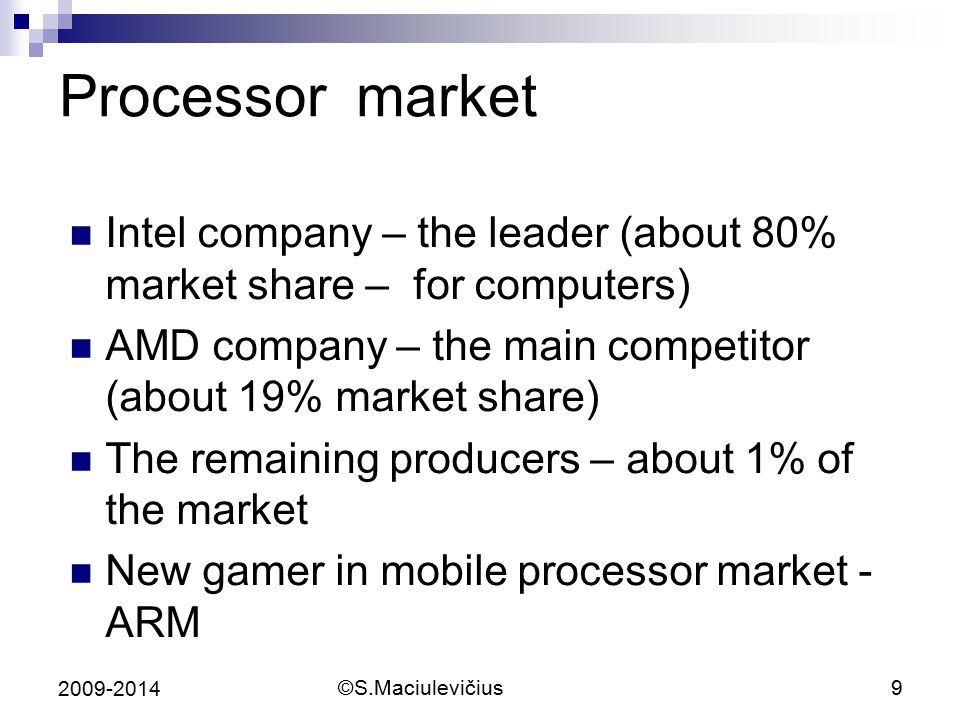 Processor market

- Intel company – the leader (about 80% market share – for computers)
- AMD company – the main competitor (about 19% market share)
- The remaining producers – about 1% of the market
- New gamer in mobile processor market - ARM

2009-2014

©S.Maciulevičius

9